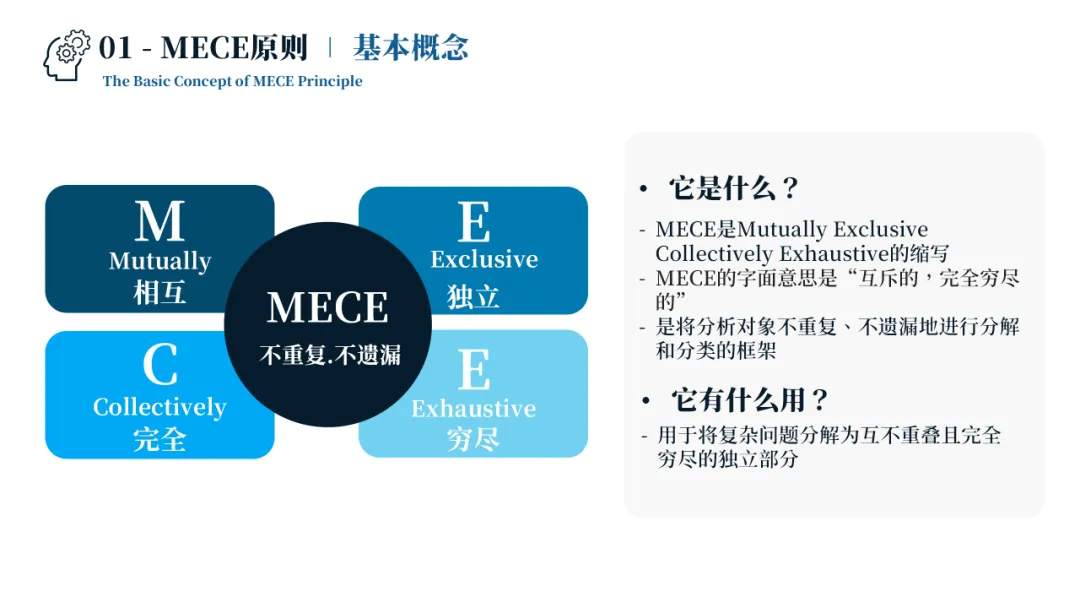 01 - MECE原则 | 基本概念
The Basic Concept of MECE Principle

M
Mutually
相互

E
Exclusive
独立

MECE
不重复.不遗漏

C
Collectively
完全

E
Exhaustive
穷尽

• 它是什么？
- MECE是Mutually Exclusive Collectively Exhaustive的缩写
- MECE的字面意思是“互斥的，完全穷尽的”
- 是将分析对象不重复、不遗漏地进行分解和分类的框架

• 它有什么用？
- 用于将复杂问题分解为互不重叠且完全穷尽的独立部分